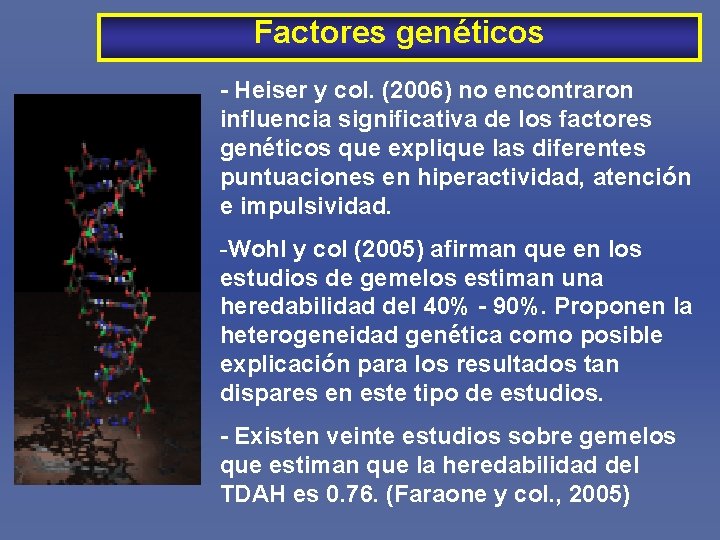 Factores genéticos

- Heiser y col. (2006) no encontraron influencia significativa de los factores genéticos que explique las diferentes puntuaciones en hiperactividad, atención e impulsividad.

-Wohl y col (2005) afirman que en los estudios de gemelos estiman una heredabilidad del 40% - 90%. Proponen la heterogeneidad genética como posible explicación para los resultados tan dispares en este tipo de estudios.

- Existen veinte estudios sobre gemelos que estiman que la heredabilidad del TDAH es 0.76. (Faraone y col., 2005)